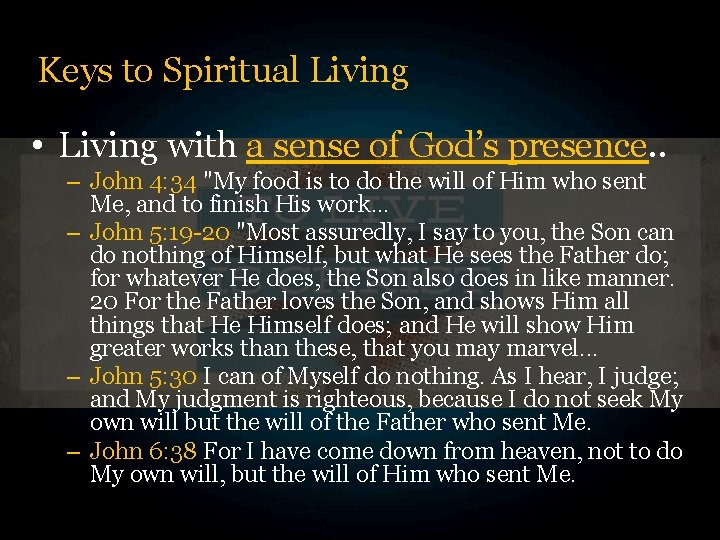 Keys to Spiritual Living

• Living with a sense of God's presence..
– John 4:34 "My food is to do the will of Him who sent Me, and to finish His work...
– John 5:19-20 "Most assuredly, I say to you, the Son can do nothing of Himself, but what He sees the Father do; for whatever He does, the Son also does in like manner. 20 For the Father loves the Son, and shows Him all things that He Himself does; and He will show Him greater works than these, that you may marvel...
– John 5:30 I can of Myself do nothing. As I hear, I judge; and My judgment is righteous, because I do not seek My own will but the will of the Father who sent Me.
– John 6:38 For I have come down from heaven, not to do My own will, but the will of Him who sent Me.